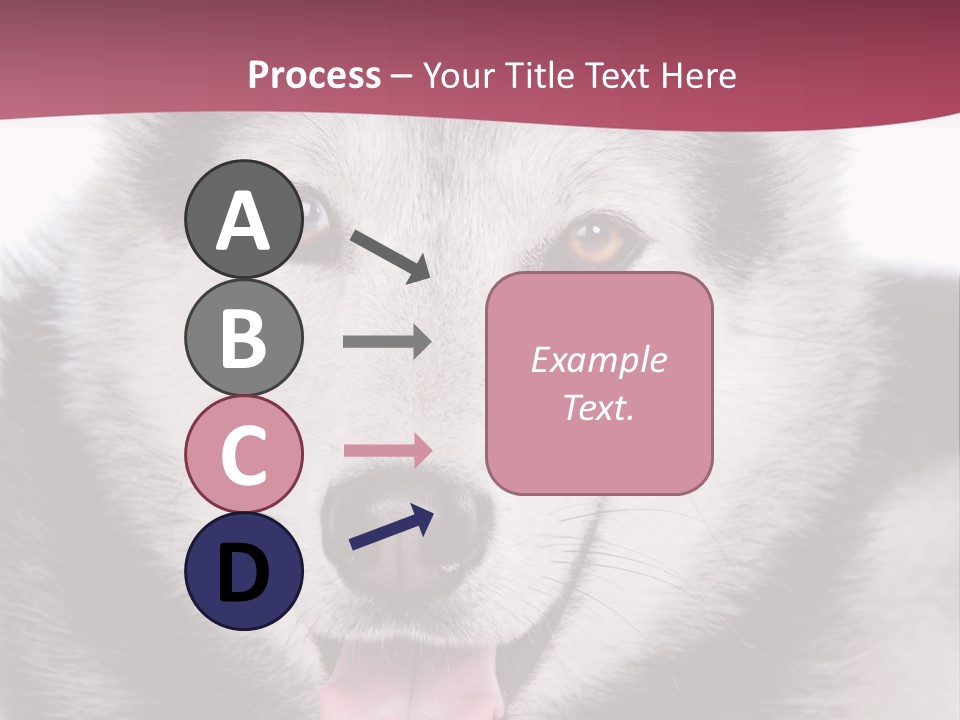 Process – Your Title Text Here

A

B

C

D

Example Text.